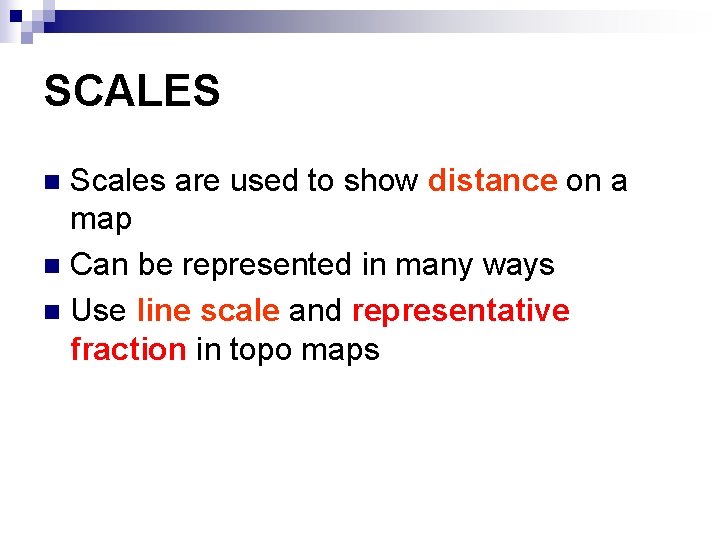 SCALES

Scales are used to show distance on a map

Can be represented in many ways

Use line scale and representative fraction in topo maps